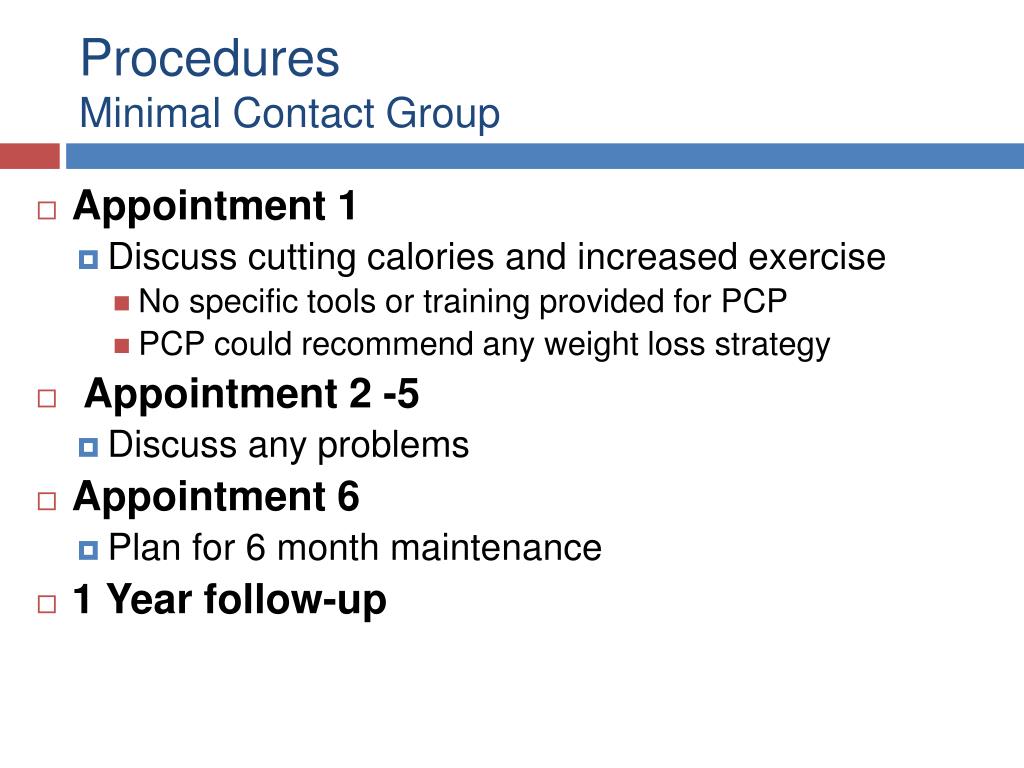 Procedures
Minimal Contact Group

Appointment 1
Discuss cutting calories and increased exercise
No specific tools or training provided for PCP
PCP could recommend any weight loss strategy

Appointment 2 -5
Discuss any problems

Appointment 6
Plan for 6 month maintenance

1 Year follow-up